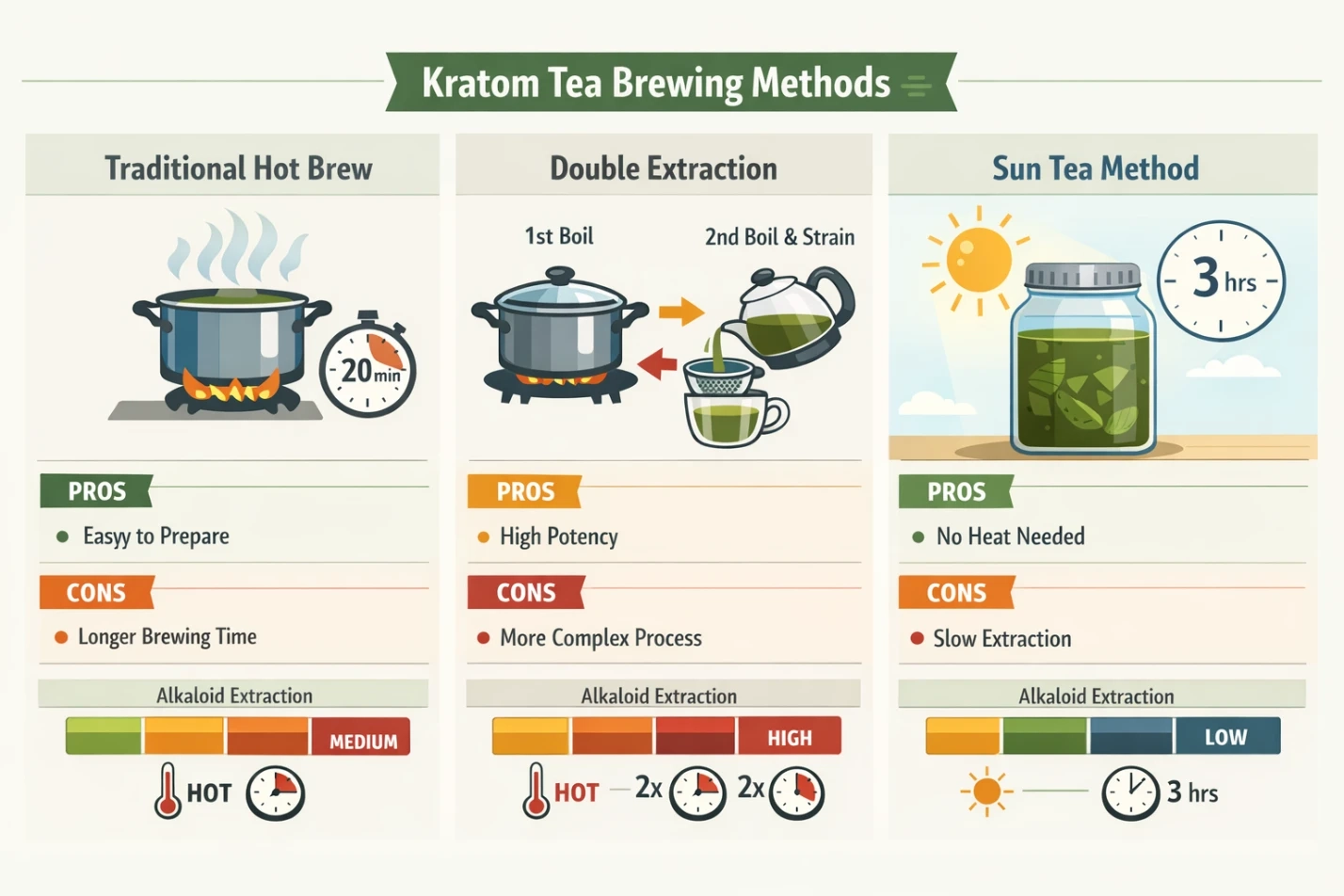 Kratom Tea Brewing Methods

Traditional Hot Brew

20 min

PROS

Easyy to Prepare

CONS

Longer Brewing Time

Alkaloid Extraction

MEDIUM

HOT

Double Extraction

1st Boil

2nd Boil & Strain

PROS

High Potency

CONS

More Complex Process

Alkaloid Extraction

HIGH

HOT 2x 2x

Sun Tea Method

3 hrs

PROS

No Heat Needed

CONS

Slow Extraction

Alkaloid Extraction

LOW

3 hrs